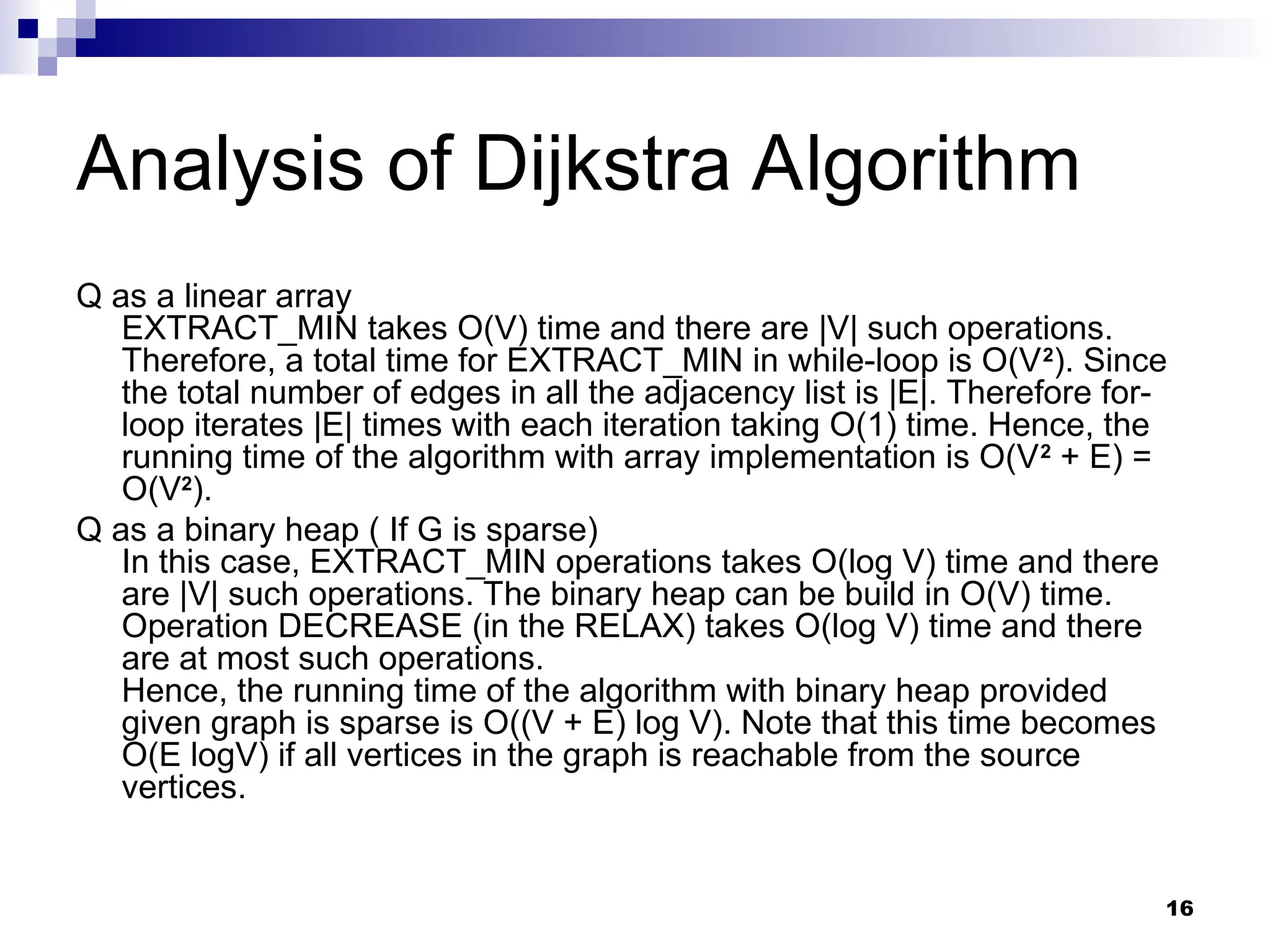 Analysis of Dijkstra Algorithm

Q as a linear array
EXTRACT_MIN takes O(V) time and there are |V| such operations. Therefore, a total time for EXTRACT_MIN in while-loop is $O(V^2)$. Since the total number of edges in all the adjacency list is |E|. Therefore for-loop iterates |E| times with each iteration taking O(1) time. Hence, the running time of the algorithm with array implementation is $O(V^2 + E) = O(V^2)$.

Q as a binary heap ( If G is sparse)
In this case, EXTRACT_MIN operations takes O(log V) time and there are |V| such operations. The binary heap can be build in O(V) time. Operation DECREASE (in the RELAX) takes O(log V) time and there are at most such operations.
Hence, the running time of the algorithm with binary heap provided given graph is sparse is O((V + E) log V). Note that this time becomes O(E logV) if all vertices in the graph is reachable from the source vertices.

16